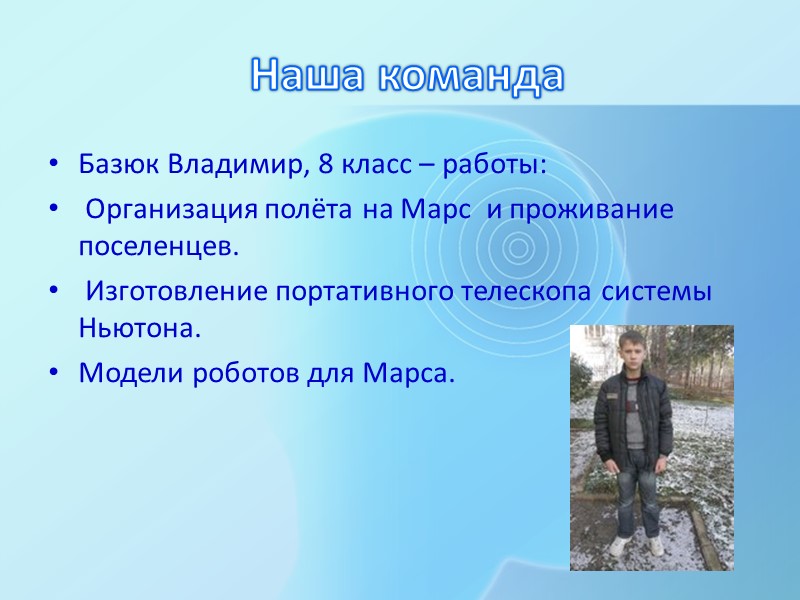 Наша команда

• Базюк Владимир, 8 класс – работы:
• Организация полёта на Марс и проживание поселенцев.
• Изготовление портативного телескопа системы Ньютона.
• Модели роботов для Марса.